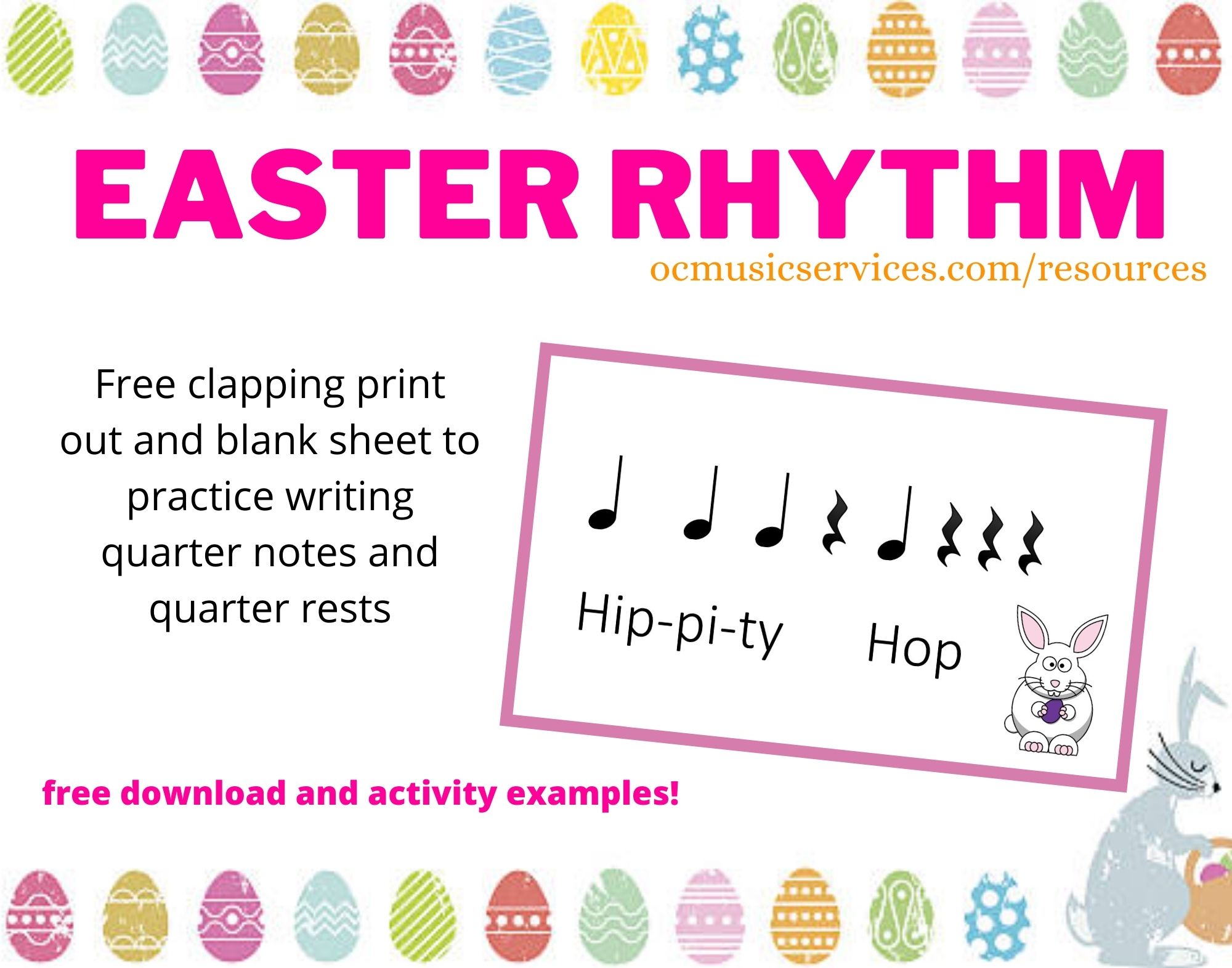 EASTER RHYTHM
ocmusicservices.com/resources

Free clapping print out and blank sheet to practice writing quarter notes and quarter rests

Hip-pi-ty Hop

free download and activity examples!